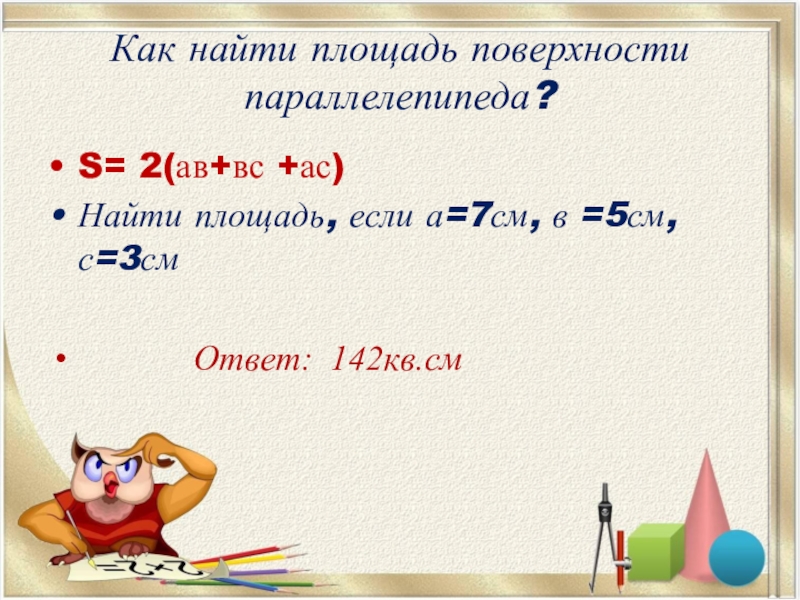 Как найти площадь поверхности параллелепипеда?

• S= 2(ав+вс +ас)

• Найти площадь, если а=7см, в =5см, с=3см

• Ответ: 142кв.см